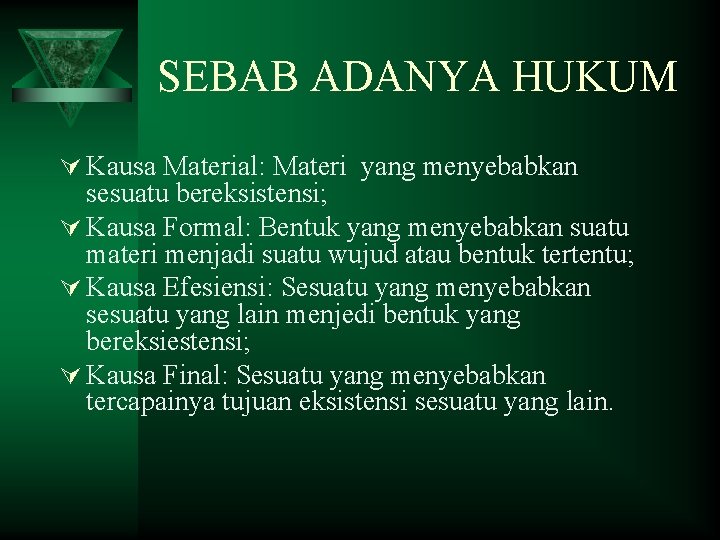 SEBAB ADANYA HUKUM

Kausa Material: Materi yang menyebabkan sesuatu bereksistensi;

Kausa Formal: Bentuk yang menyebabkan suatu materi menjadi suatu wujud atau bentuk tertentu;

Kausa Efesiensi: Sesuatu yang menyebabkan sesuatu yang lain menjedi bentuk yang bereksiestensi;

Kausa Final: Sesuatu yang menyebabkan tercapainya tujuan eksistensi sesuatu yang lain.